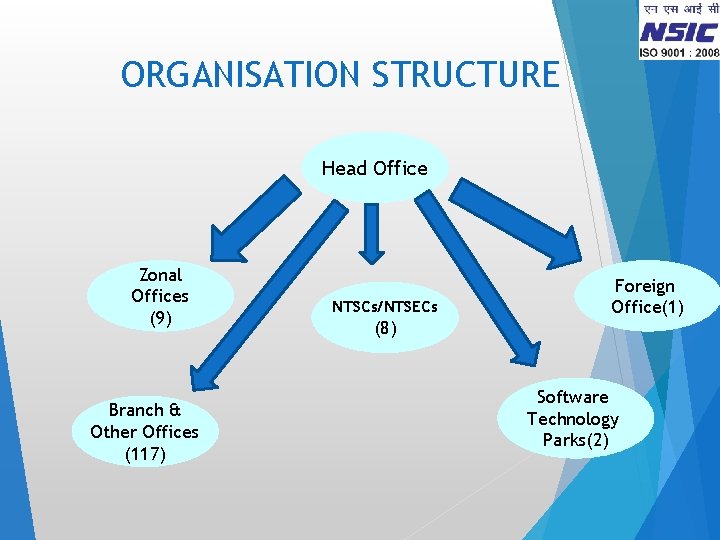 एन एस आई सी
NSIC
ISO 9001 : 2008

ORGANISATION STRUCTURE

Head Office

Zonal Offices (9)

NTSCs/NTSECs (8)

Foreign Office(1)

Branch & Other Offices (117)

Software Technology Parks(2)